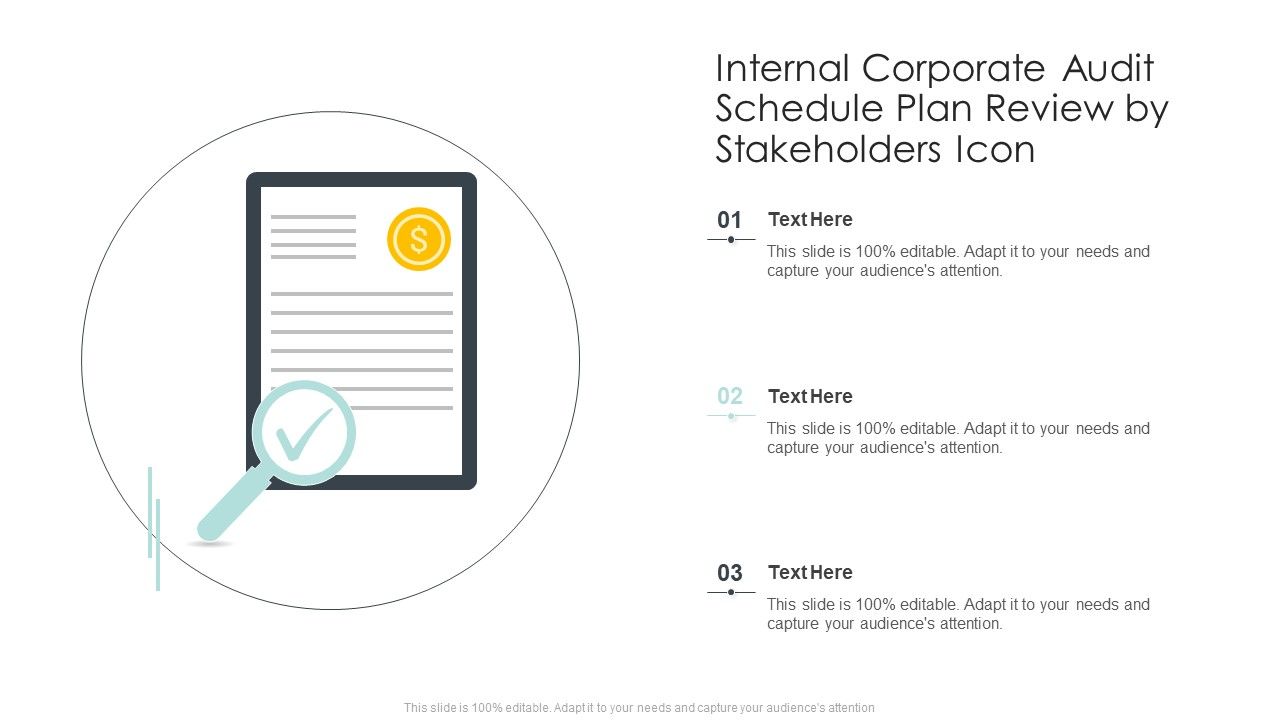 Internal Corporate Audit Schedule Plan Review by Stakeholders Icon

$

01

Text Here

This slide is 100% editable. Adapt it to your needs and capture your audience's attention.

02

Text Here

This slide is 100% editable. Adapt it to your needs and capture your audience's attention.

03

Text Here

This slide is 100% editable. Adapt it to your needs and capture your audience's attention.

This slide is 100% editable. Adapt it to your needs and capture your audience's attention